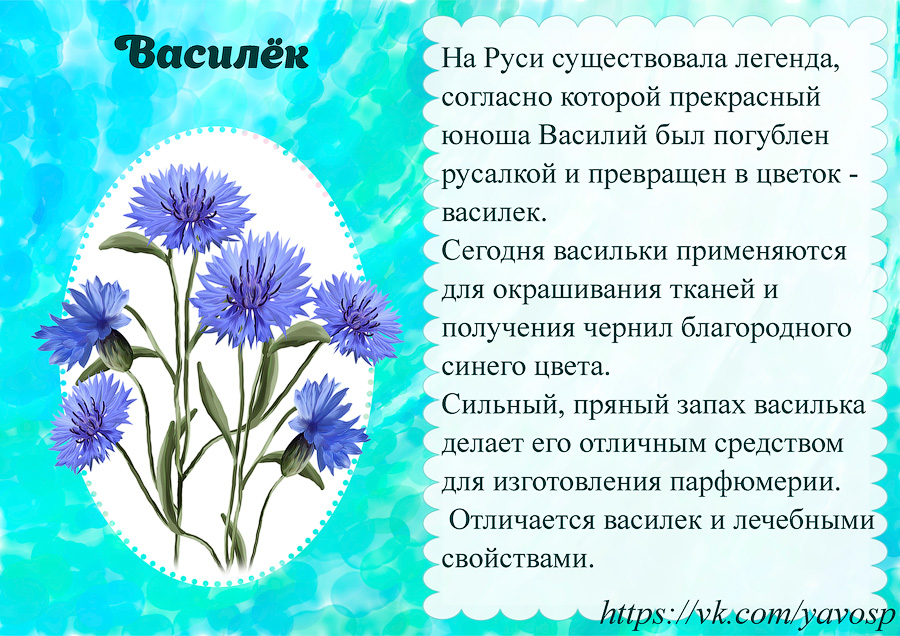 Василёк

На Руси существовала легенда, согласно которой прекрасный юноша Василий был погублен русалкой и превращен в цветок - василек.
Сегодня васильки применяются для окрашивания тканей и получения чернил благородного синего цвета.
Сильный, пряный запах василька делает его отличным средством для изготовления парфюмерии.
Отличается василек и лечебными свойствами.

https://vk.com/yavosp